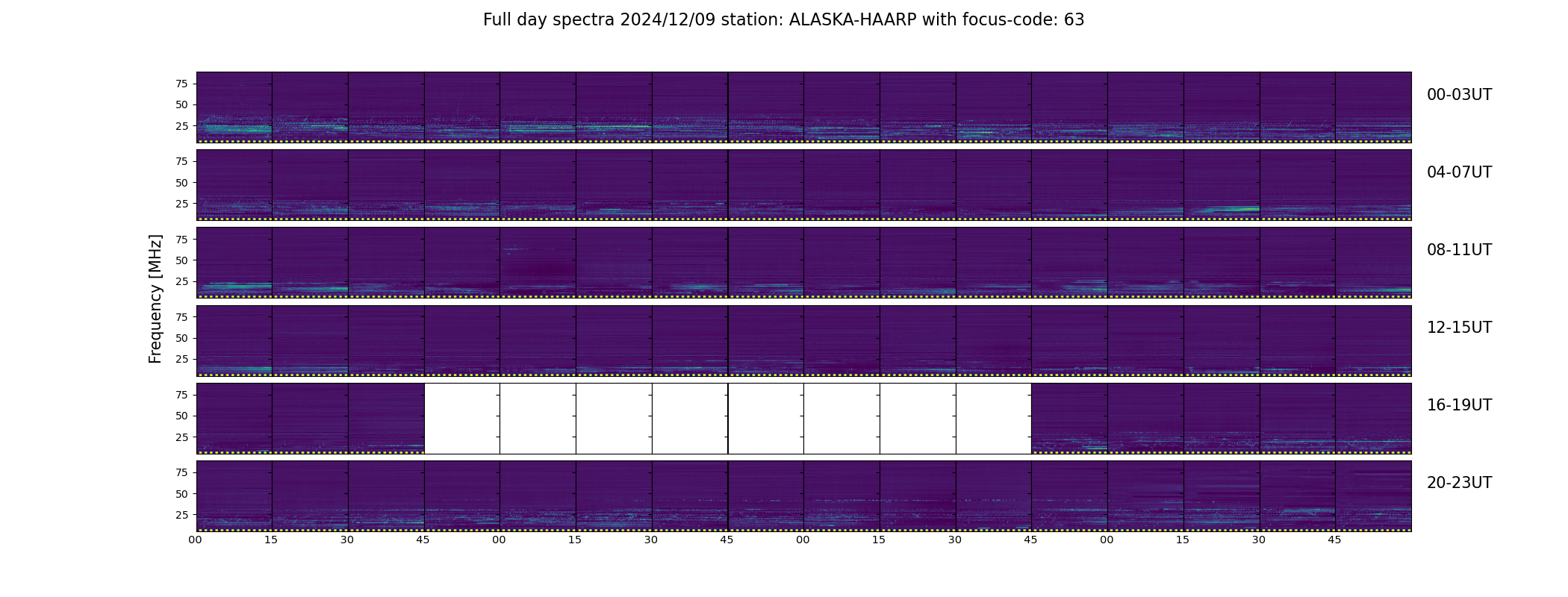 Full day spectra 2024/12/09 station: ALASKA-HAARP with focus-code: 63

Frequency [MHz]

75
50
25
00-03UT

75
50
25
04-07UT

75
50
25
08-11UT

75
50
25
12-15UT

75
50
25
16-19UT

75
50
25
20-23UT

00 15 30 45 00 15 30 45 00 15 30 45 00 15 30 45